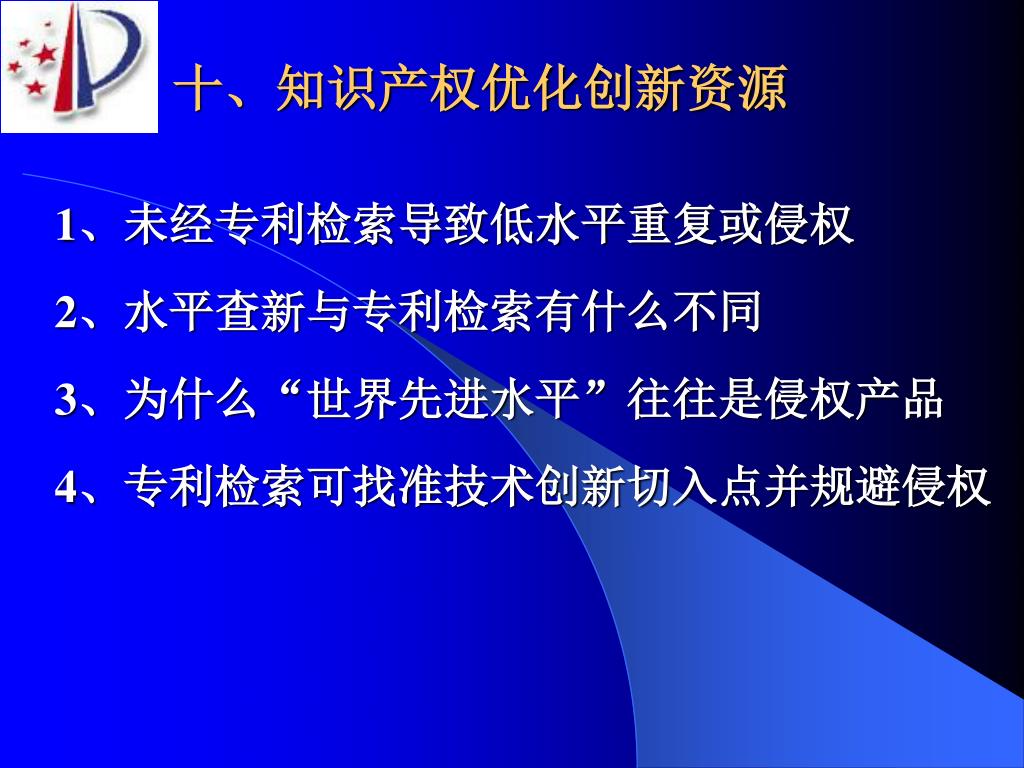 十、知识产权优化创新资源

1、未经专利检索导致低水平重复或侵权

2、水平查新与专利检索有什么不同

3、为什么“世界先进水平”往往是侵权产品

4、专利检索可找准技术创新切入点并规避侵权